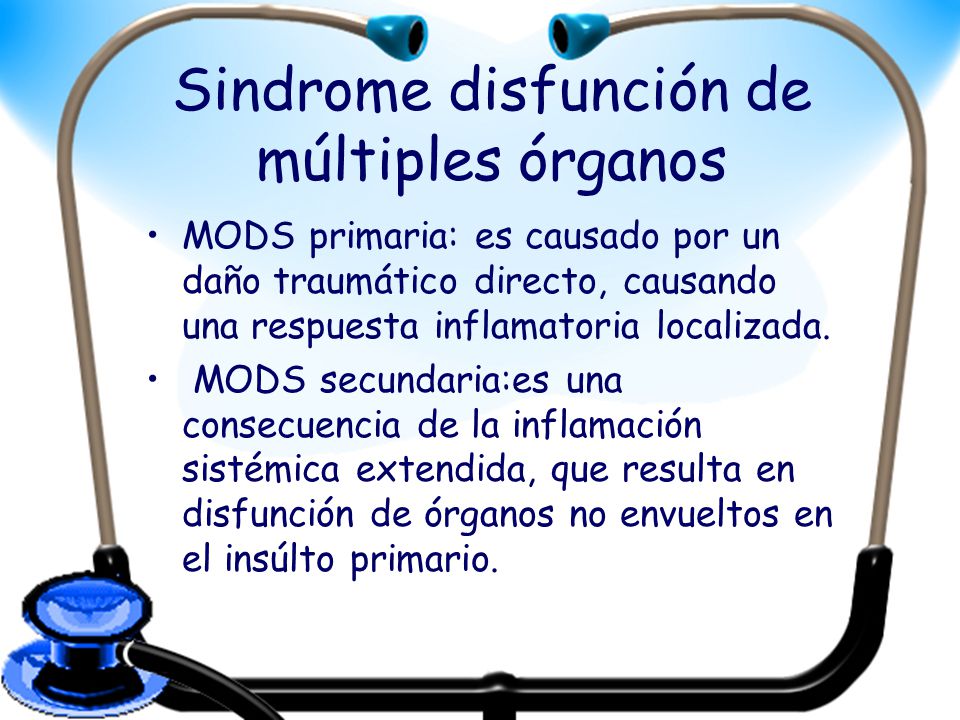 Sindrome disfunción de múltiples órganos

• MODS primaria: es causado por un daño traumático directo, causando una respuesta inflamatoria localizada.
• MODS secundaria:es una consecuencia de la inflamación sistémica extendida, que resulta en disfunción de órganos no envueltos en el insúlto primario.